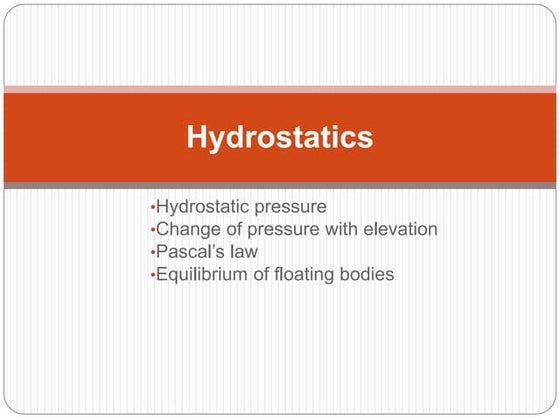 Hydrostatics

•Hydrostatic pressure
•Change of pressure with elevation
•Pascal's law
•Equilibrium of floating bodies